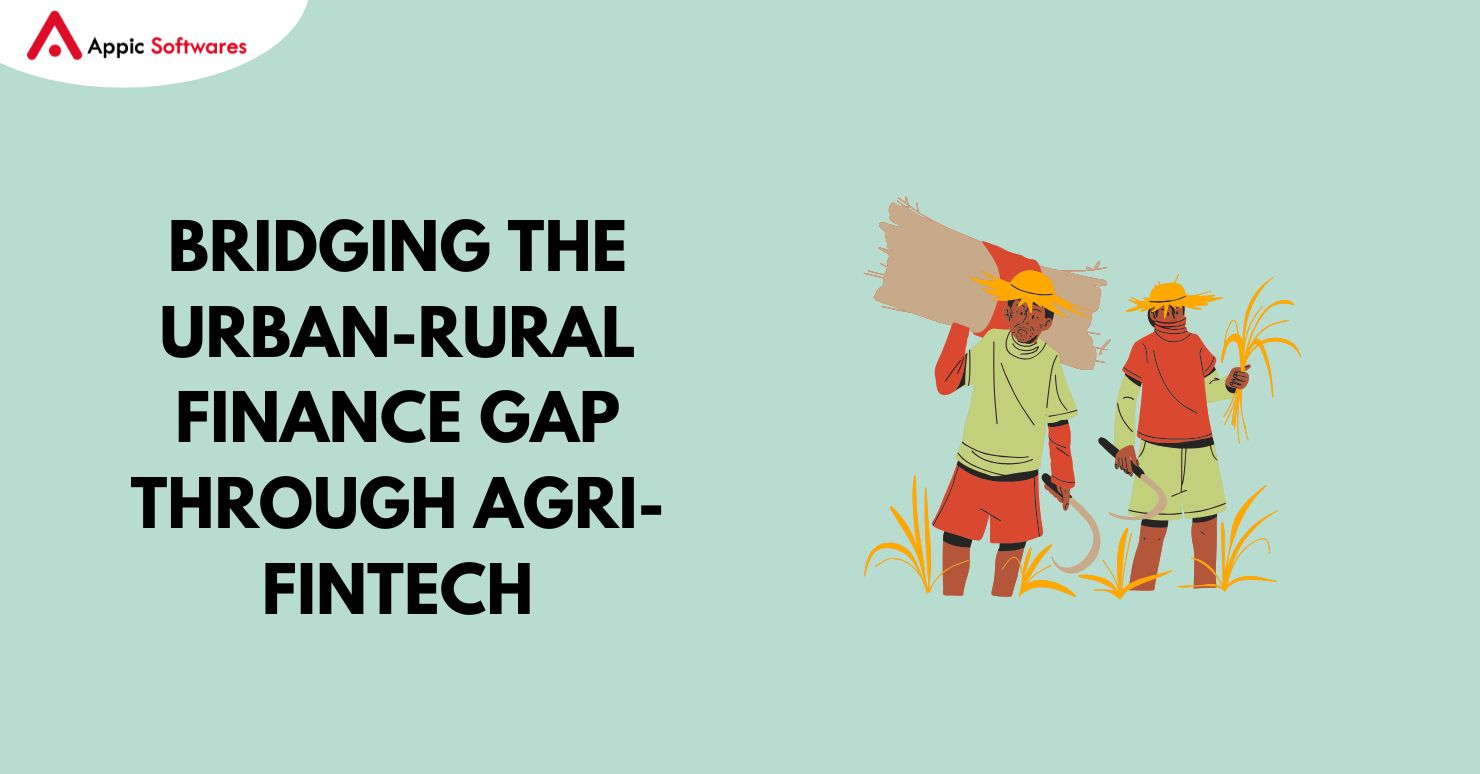 Appic Softwares

BRIDGING THE URBAN-RURAL FINANCE GAP THROUGH AGRI-FINTECH